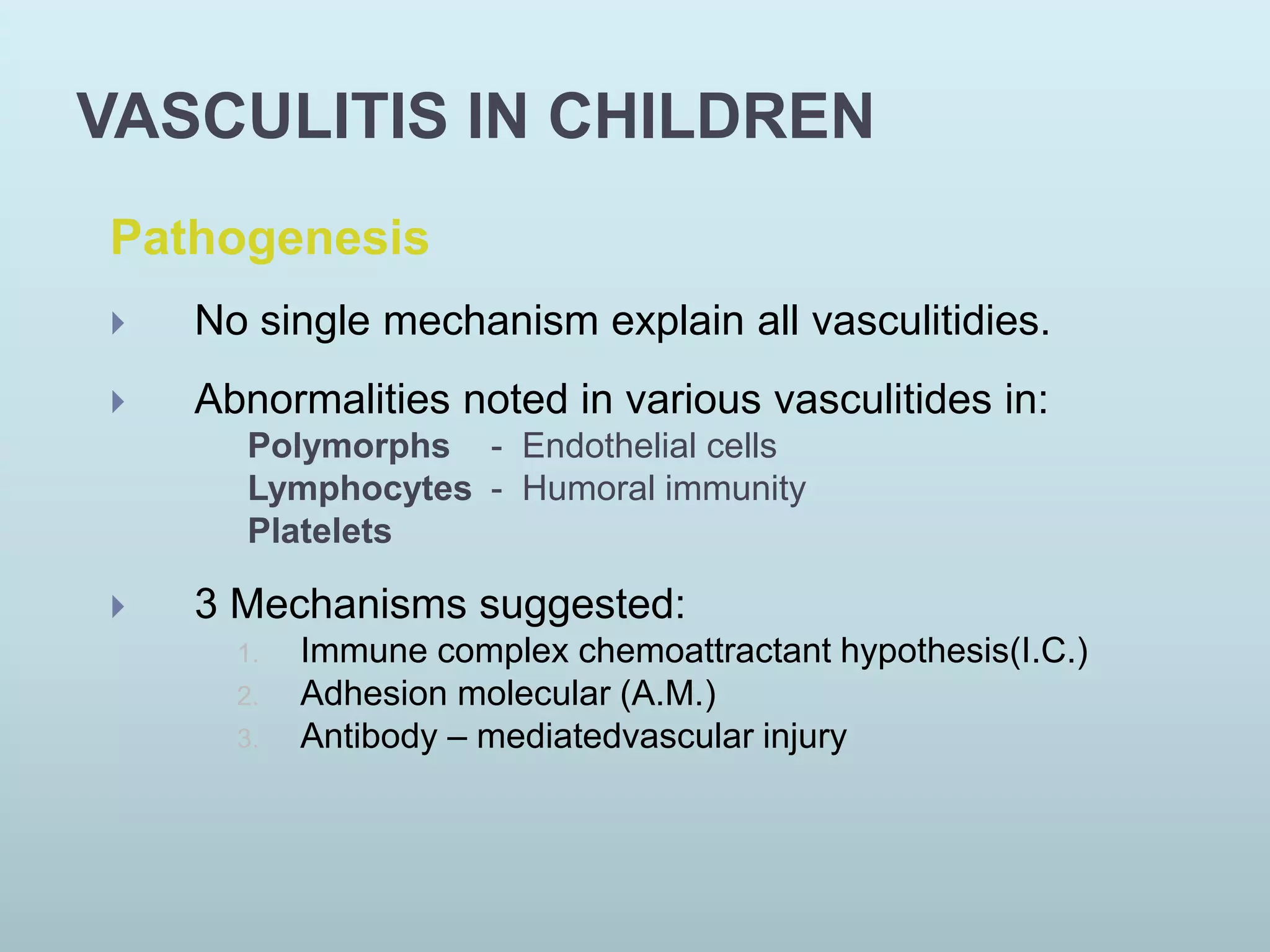 VASCULITIS IN CHILDREN

Pathogenesis

No single mechanism explain all vasculitidies.

Abnormalities noted in various vasculitides in:
Polymorphs - Endothelial cells
Lymphocytes - Humoral immunity
Platelets

3 Mechanisms suggested:
1. Immune complex chemoattractant hypothesis(I.C.)
2. Adhesion molecular (A.M.)
3. Antibody – mediatedvascular injury